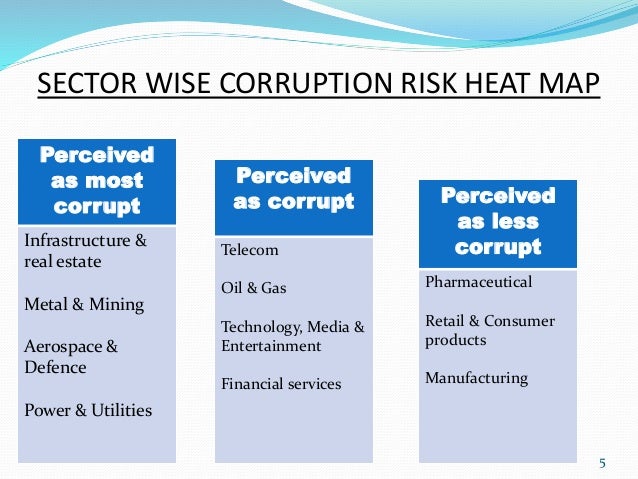 SECTOR WISE CORRUPTION RISK HEAT MAP

Perceived as most corrupt

Infrastructure & real estate

Metal & Mining

Aerospace & Defence

Power & Utilities

Perceived as corrupt

Telecom

Oil & Gas

Technology, Media & Entertainment

Financial services

Perceived as less corrupt

Pharmaceutical

Retail & Consumer products

Manufacturing

5